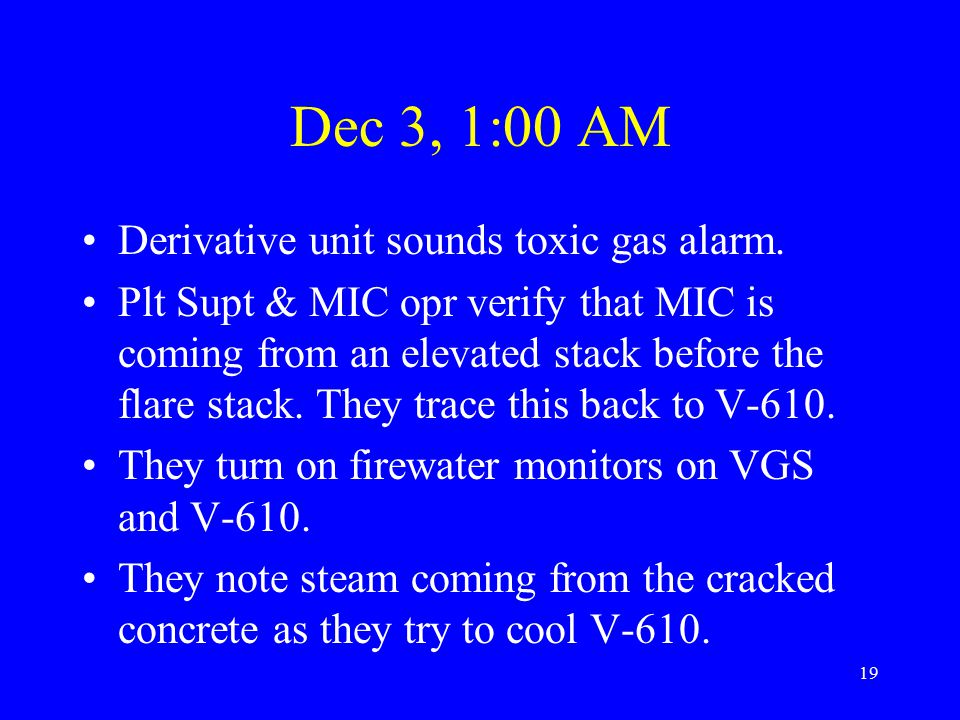 Dec 3, 1:00 AM

• Derivative unit sounds toxic gas alarm.
• Plt Supt & MIC opr verify that MIC is coming from an elevated stack before the flare stack. They trace this back to V-610.
• They turn on firewater monitors on VGS and V-610.
• They note steam coming from the cracked concrete as they try to cool V-610.

19